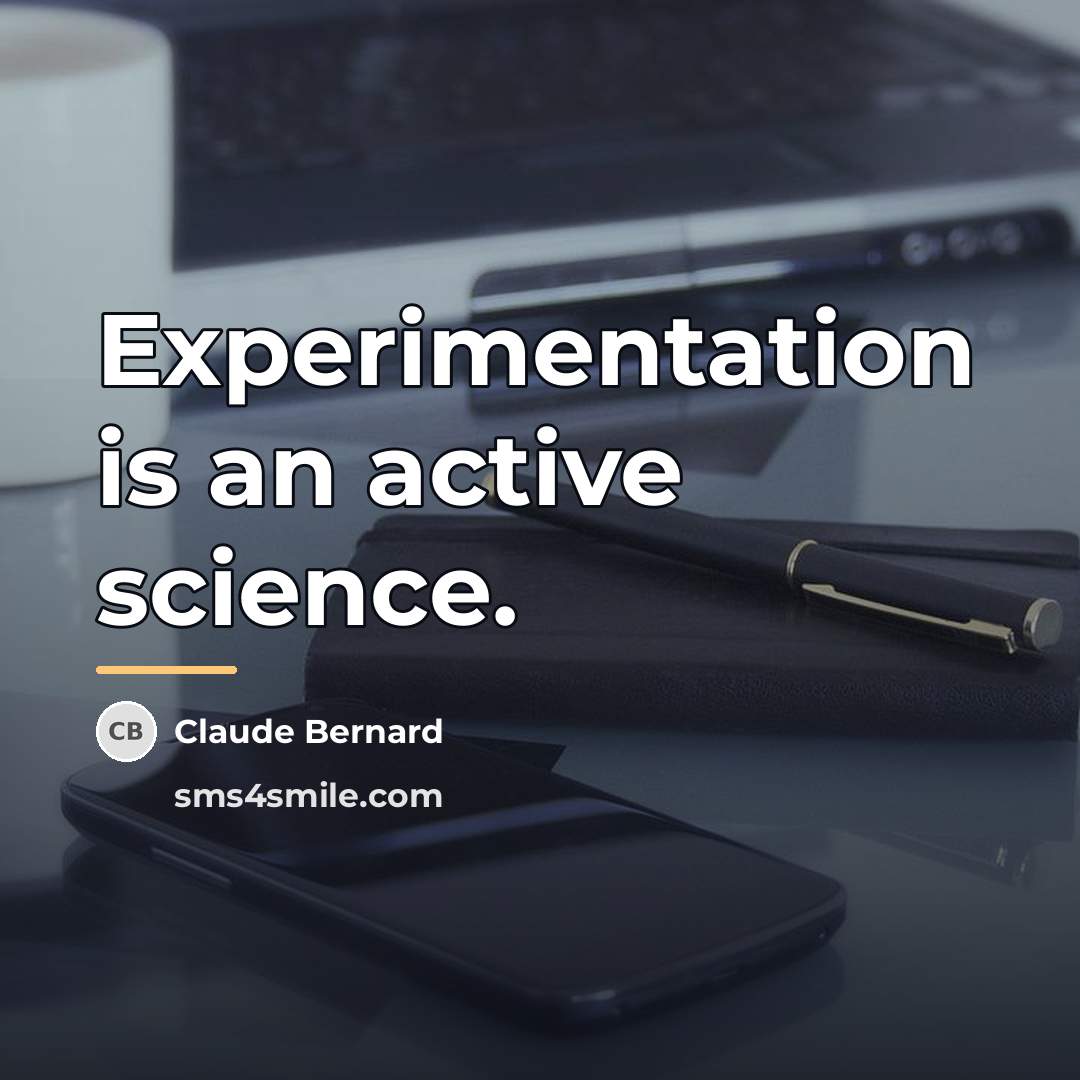 Experimentation is an active science.

CB Claude Bernard

sms4smile.com